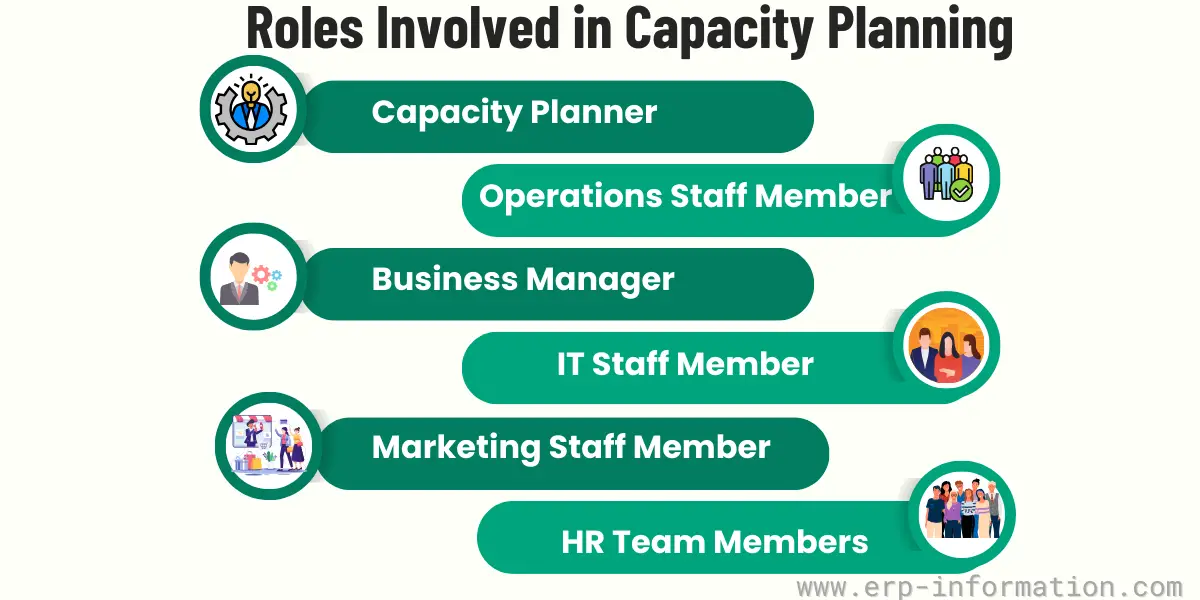 Roles Involved in Capacity Planning

Capacity Planner

Operations Staff Member

Business Manager

IT Staff Member

Marketing Staff Member

HR Team Members

www.erp-information.com